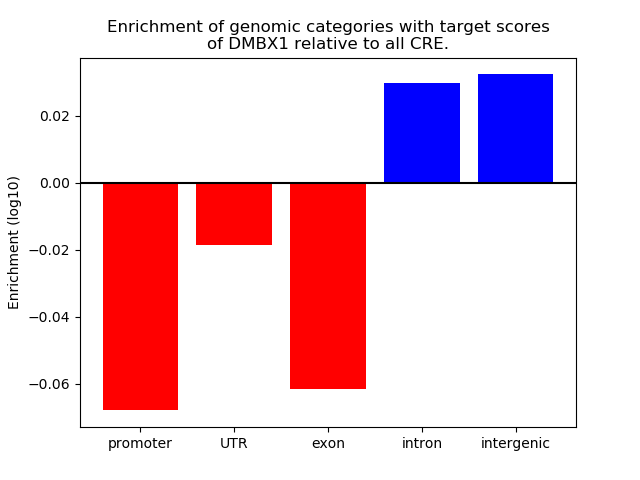 Enrichment of genomic categories with target scores of DMBX1 relative to all CRE.

Enrichment (log10)

0.02
0.00
−0.02
−0.04
−0.06

promoter
UTR
exon
intron
intergenic